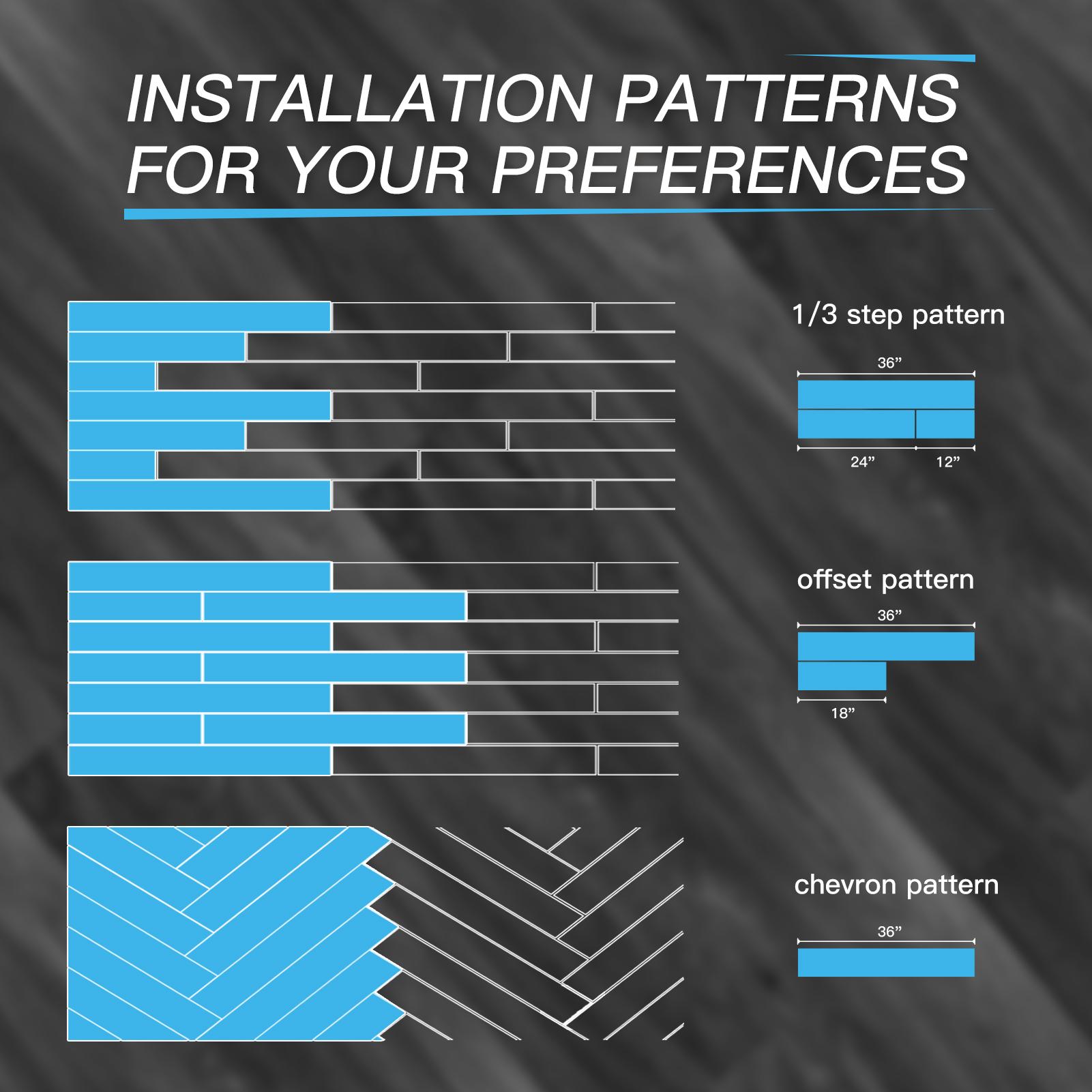 INSTALLATION PATTERNS FOR YOUR PREFERENCES

1/3 step pattern

36”

24”

12”

offset pattern

36”

18”

chevron pattern

36”